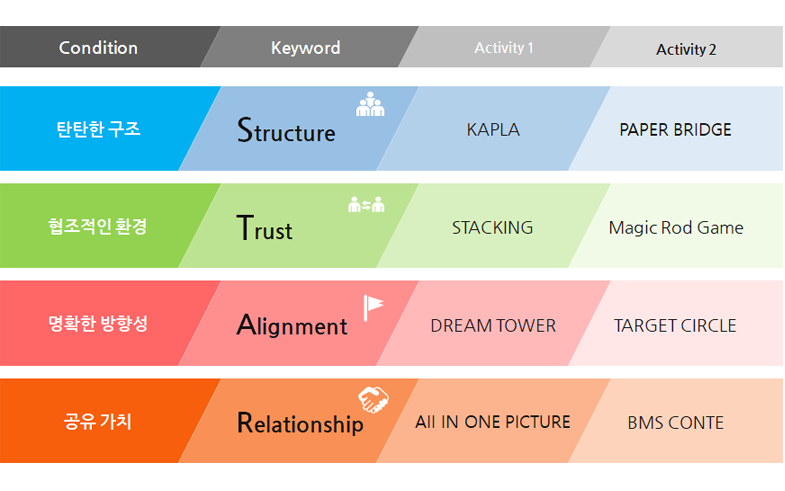 | Condition | Keyword | Activity 1 | Activity 2 |
|---|---|---|---|
| 탄탄한 구조 | Structure | KAPLA | PAPER BRIDGE |
| 협조적인 환경 | Trust | STACKING | Magic Rod Game |
| 명확한 방향성 | Alignment | DREAM TOWER | TARGET CIRCLE |
| 공유 가치 | Relationship | All IN ONE PICTURE | BMS CONTE |